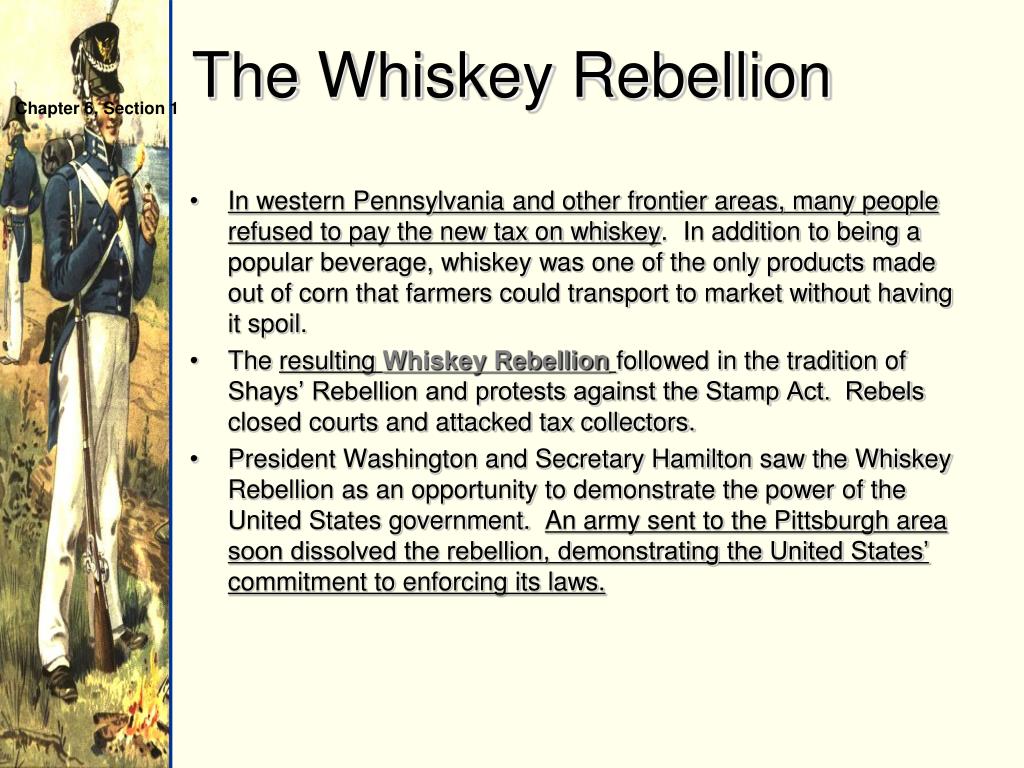 The Whiskey Rebellion

Chapter 6, Section 1

• In western Pennsylvania and other frontier areas, many people refused to pay the new tax on whiskey. In addition to being a popular beverage, whiskey was one of the only products made out of corn that farmers could transport to market without having it spoil.
• The resulting Whiskey Rebellion followed in the tradition of Shays' Rebellion and protests against the Stamp Act. Rebels closed courts and attacked tax collectors.
• President Washington and Secretary Hamilton saw the Whiskey Rebellion as an opportunity to demonstrate the power of the United States government. An army sent to the Pittsburgh area soon dissolved the rebellion, demonstrating the United States' commitment to enforcing its laws.